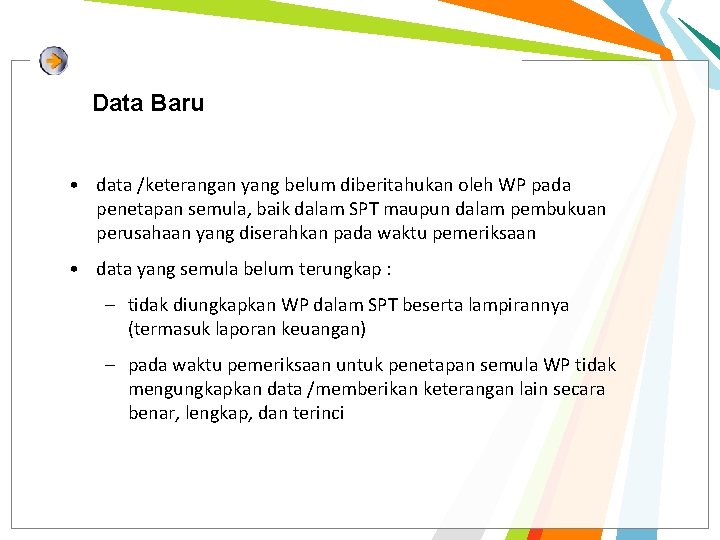 Data Baru

• data /keterangan yang belum diberitahukan oleh WP pada penetapan semula, baik dalam SPT maupun dalam pembukuan perusahaan yang diserahkan pada waktu pemeriksaan

• data yang semula belum terungkap :

– tidak diungkapkan WP dalam SPT beserta lampirannya (termasuk laporan keuangan)

– pada waktu pemeriksaan untuk penetapan semula WP tidak mengungkapkan data /memberikan keterangan lain secara benar, lengkap, dan terinci